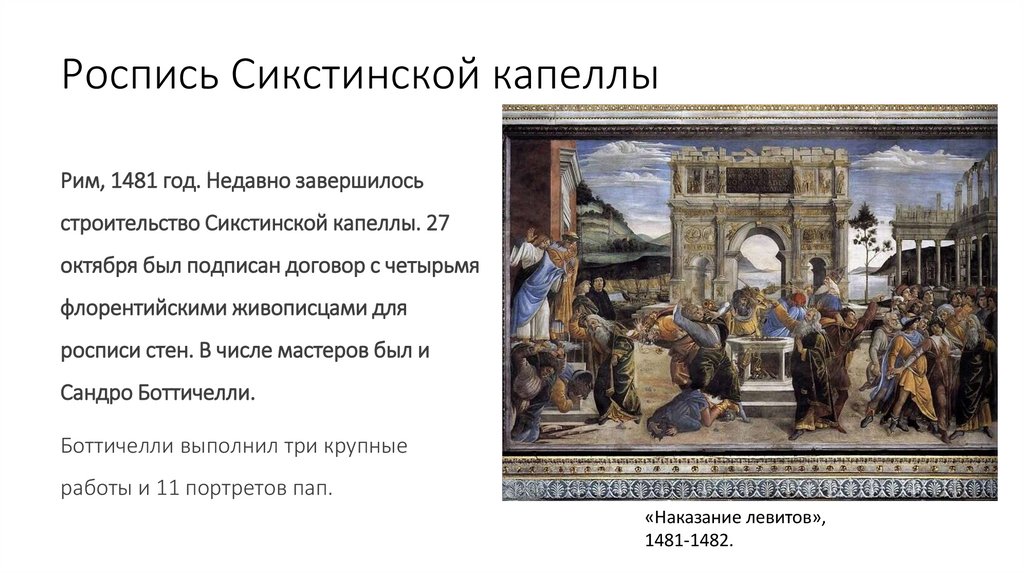 Роспись Сикстинской капеллы

Рим, 1481 год. Недавно завершилось строительство Сикстинской капеллы. 27 октября был подписан договор с четырьмя флорентийскими живописцами для росписи стен. В числе мастеров был и Сандро Боттичелли.

Боттичелли выполнил три крупные работы и 11 портретов пап.

«Наказание левитов», 1481-1482.